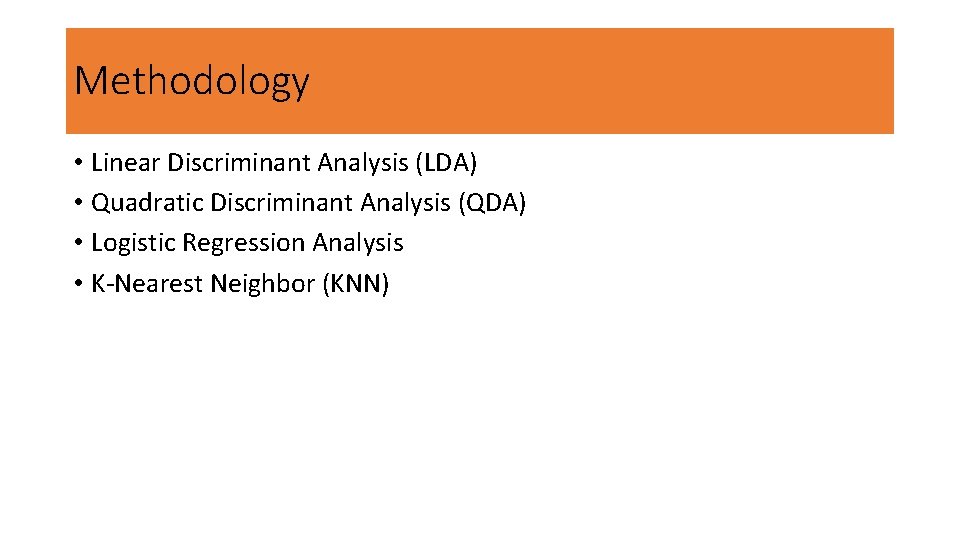 Methodology

• Linear Discriminant Analysis (LDA)
• Quadratic Discriminant Analysis (QDA)
• Logistic Regression Analysis
• K-Nearest Neighbor (KNN)